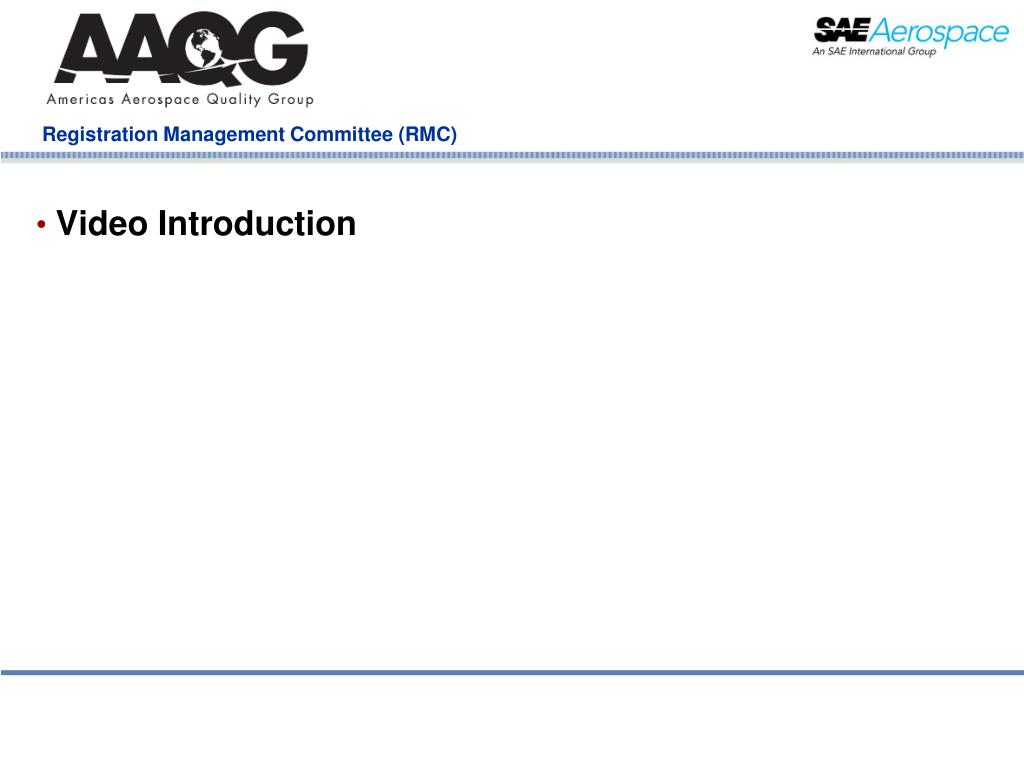 AAQG
Americas Aerospace Quality Group

SAE Aerospace
An SAE International Group

Registration Management Committee (RMC)

• Video Introduction